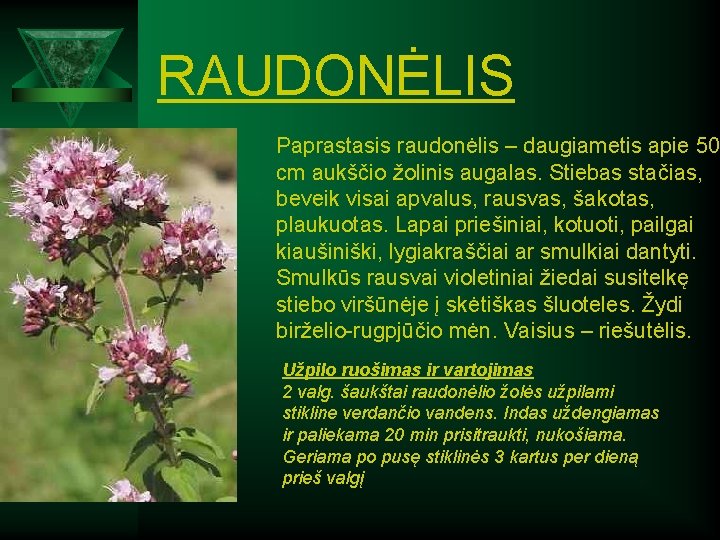 RAUDONĖLIS

Paprastasis raudonėlis – daugiametis apie 50 cm aukščio žolinis augalas. Stiebas stačias, beveik visai apvalus, rausvas, šakotas, plaukuotas. Lapai priešiniai, kotuoti, pailgai kiaušiniški, lygiakraščiai ar smulkiai dantyti. Smulkūs rausvai violetiniai žiedai susitelkę stiebo viršūnėje į skėtiškas šluoteles. Žydi birželio-rugpjūčio mėn. Vaisius – riešutėlis.

Užpilo ruošimas ir vartojimas
2 valg. šaukštai raudonėlio žolės užpilami stikline verdančio vandens. Indas uždengiamas ir paliekama 20 min prisitraukti, nukošiama. Geriama po pusę stiklinės 3 kartus per dieną prieš valgį